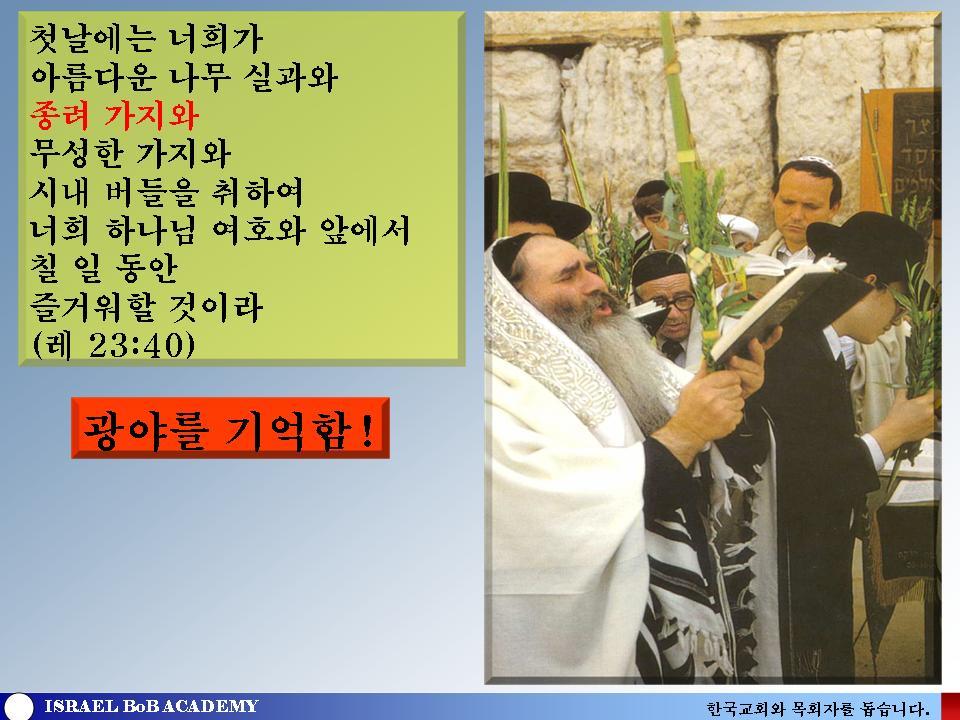 첫날에는 너희가
아름다운 나무 실과와
종려 가지와
무성한 가지와
시내 버들을 취하여
너희 하나님 여호와 앞에서
칠 일 동안
즐거워할 것이라
(레 23:40)

광야를 기억함!

ISRAEL BoB ACADEMY

한국교회와 목회자를 돕습니다.